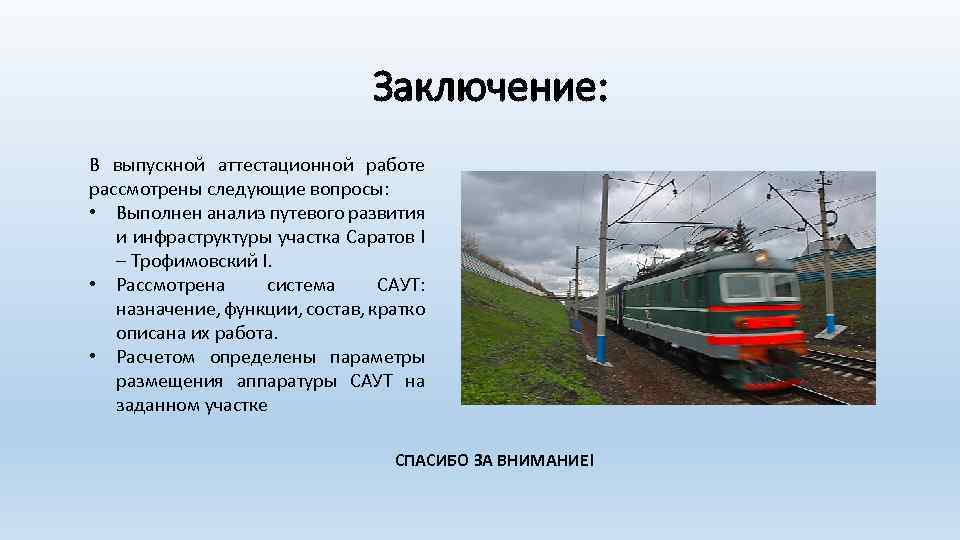 Заключение:

В выпускной аттестационной работе рассмотрены следующие вопросы:
• Выполнен анализ путевого развития и инфраструктуры участка Саратов I – Трофимовский I.
• Рассмотрена система САУТ: назначение, функции, состав, кратко описана их работа.
• Расчетом определены параметры размещения аппаратуры САУТ на заданном участке

СПАСИБО ЗА ВНИМАНИЕ!